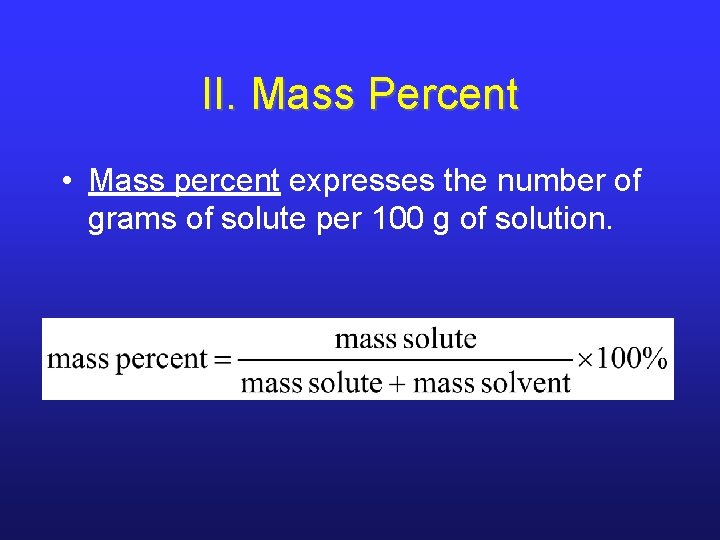 II. Mass Percent

• Mass percent expresses the number of grams of solute per 100 g of solution.

$\text{mass percent} = \frac{\text{mass solute}}{\text{mass solute} + \text{mass solvent}} \times 100\%$